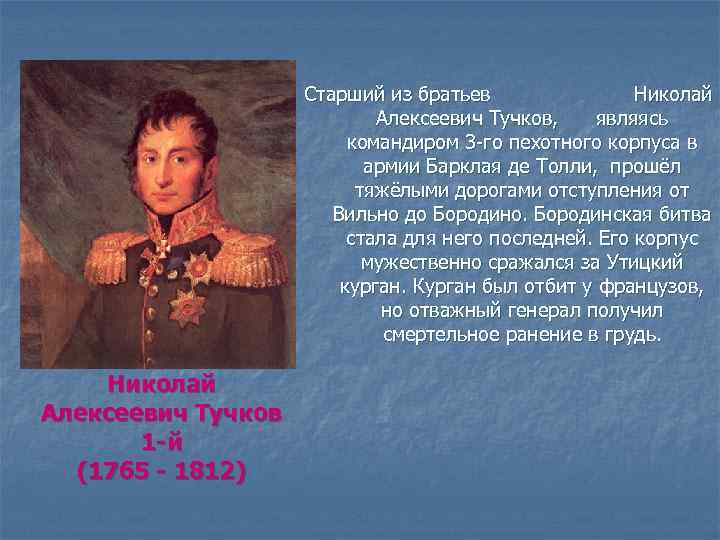 Старший из братьев Николай Алексеевич Тучков, являясь командиром 3-го пехотного корпуса в армии Барклая де Толли, прошёл тяжёлыми дорогами отступления от Вильно до Бородино. Бородинская битва стала для него последней. Его корпус мужественно сражался за Утицкий курган. Курган был отбит у французов, но отважный генерал получил смертельное ранение в грудь.

Николай Алексеевич Тучков 1-й (1765 - 1812)